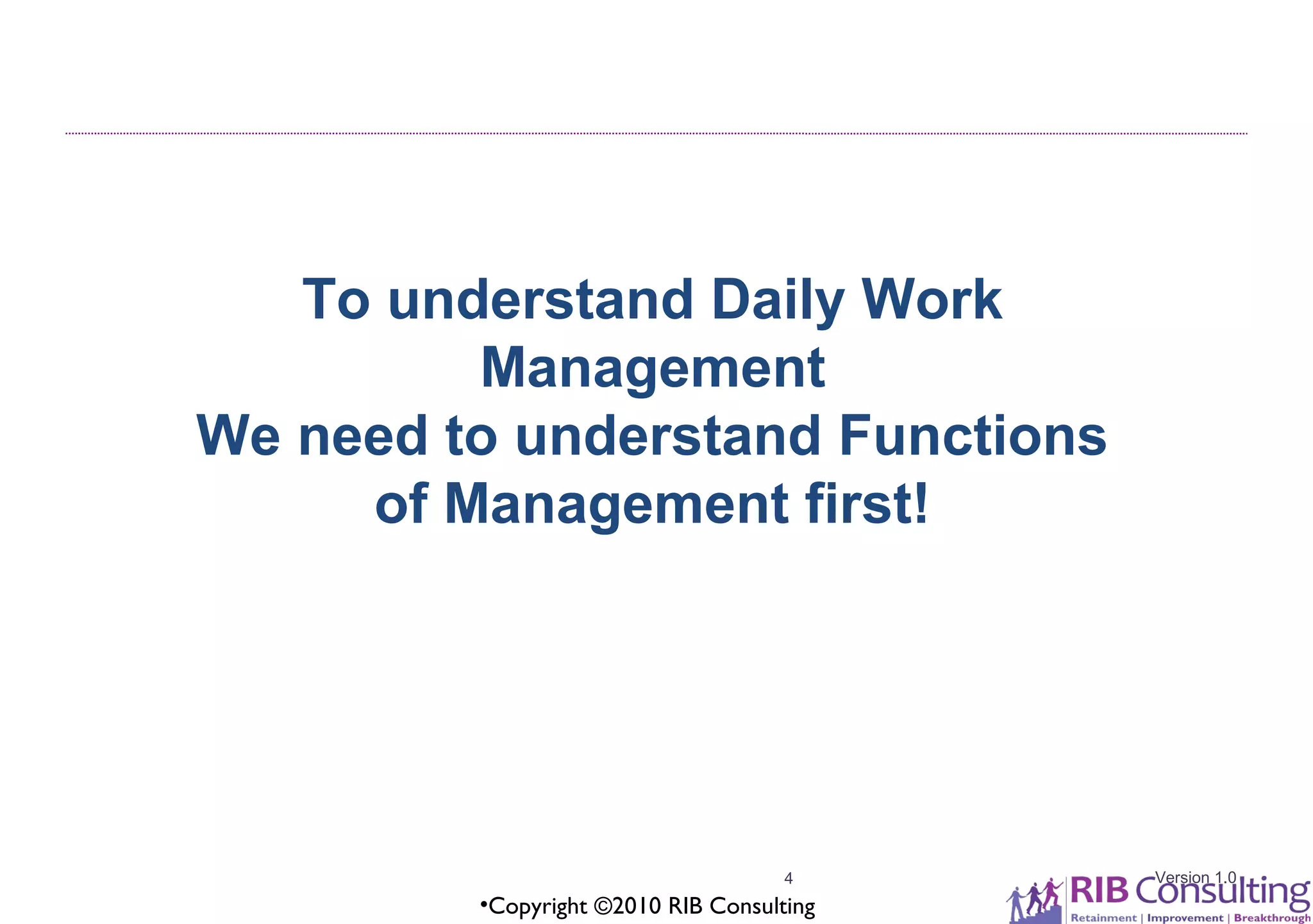 To understand Daily Work Management
We need to understand Functions of Management first!

4

•Copyright ©2010 RIB Consulting

Version 1.0

RIB Consulting
Retainment | Improvement | Breakthrough